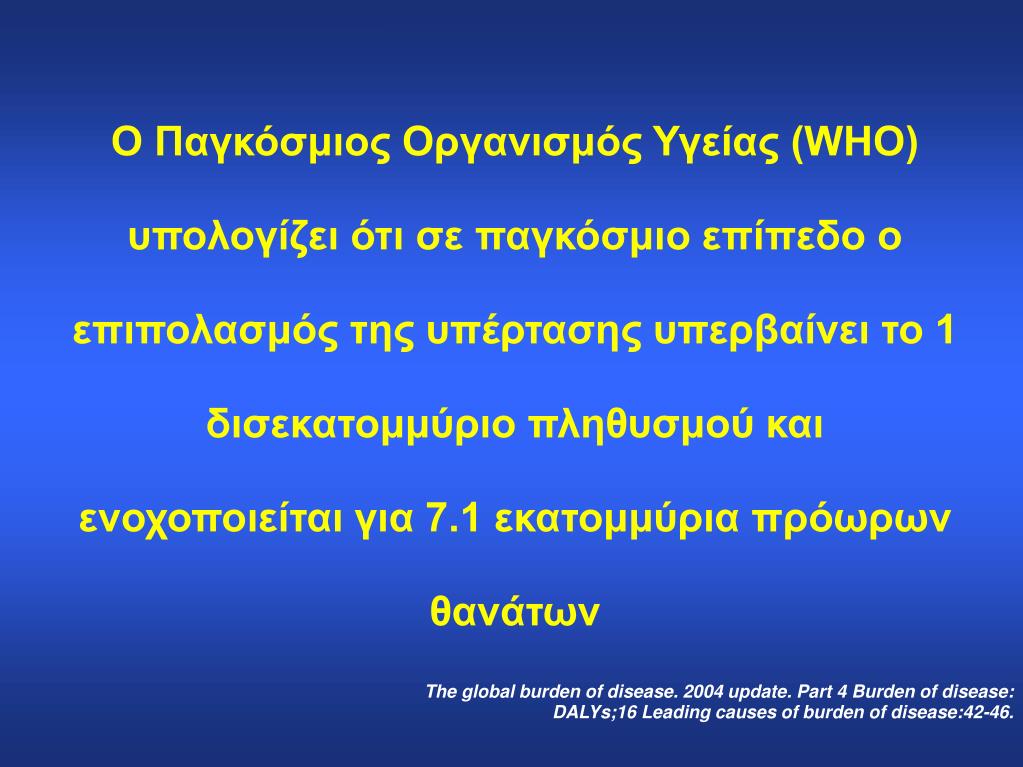 Ο Παγκόσμιος Οργανισμός Υγείας (WHO) υπολογίζει ότι σε παγκόσμιο επίπεδο ο επιπολασμός της υπέρτασης υπερβαίνει το 1 δισεκατομμύριο πληθυσμού και ενοχοποιείται για 7.1 εκατομμύρια πρόωρων θανάτων

The global burden of disease. 2004 update. Part 4 Burden of disease: DALYs;16 Leading causes of burden of disease:42-46.